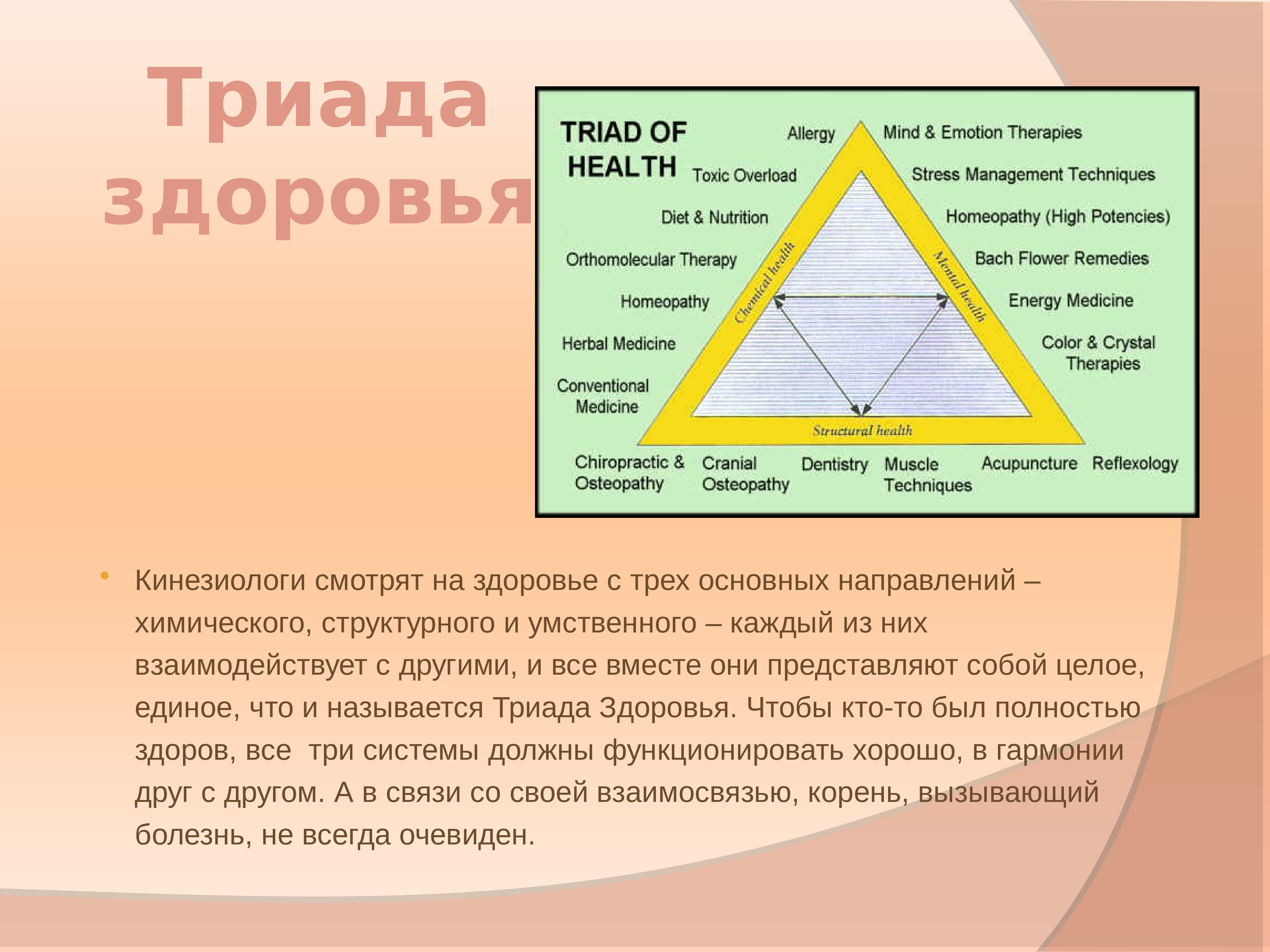 Триада здоровья

TRIAD OF HEALTH

Allergy
Toxic Overload
Diet & Nutrition
Orthomolecular Therapy
Homeopathy
Herbal Medicine
Conventional Medicine

Mind & Emotion Therapies
Stress Management Techniques
Homeopathy (High Potencies)
Bach Flower Remedies
Energy Medicine
Color & Crystal Therapies

Chemical health
Mental health
Structural health

Chiropractic & Osteopathy
Cranial Osteopathy
Dentistry
Muscle Techniques
Acupuncture
Reflexology

• Кинезиологи смотрят на здоровье с трех основных направлений – химического, структурного и умственного – каждый из них взаимодействует с другими, и все вместе они представляют собой целое, единое, что и называется Триада Здоровья. Чтобы кто-то был полностью здоров, все  три системы должны функционировать хорошо, в гармонии друг с другом. А в связи со своей взаимосвязью, корень, вызывающий болезнь, не всегда очевиден.